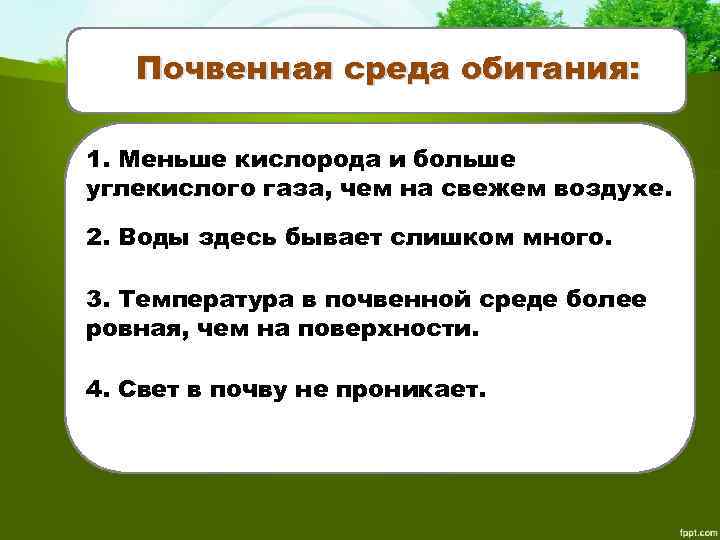 Почвенная среда обитания:

1. Меньше кислорода и больше углекислого газа, чем на свежем воздухе.

2. Воды здесь бывает слишком много.

3. Температура в почвенной среде более ровная, чем на поверхности.

4. Свет в почву не проникает.

fppt.com